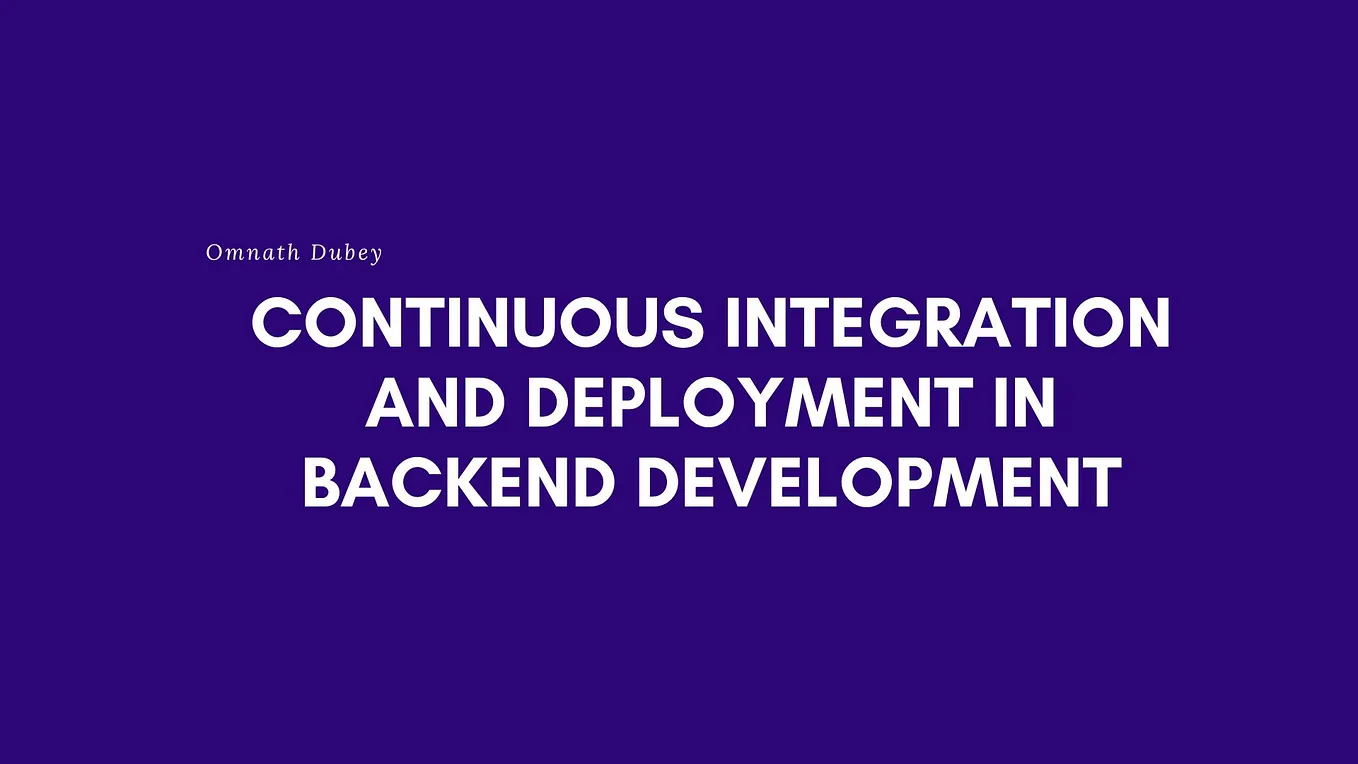 Omnath Dubey

CONTINUOUS INTEGRATION AND DEPLOYMENT IN BACKEND DEVELOPMENT